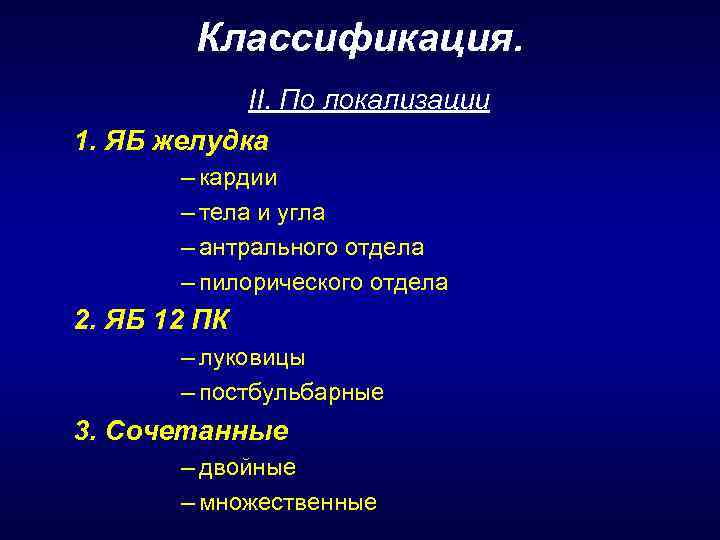 Классификация.

II. По локализации

1. ЯБ желудка

– кардии

– тела и угла

– антрального отдела

– пилорического отдела

2. ЯБ 12 ПК

– луковицы

– постбульбарные

3. Сочетанные

– двойные

– множественные